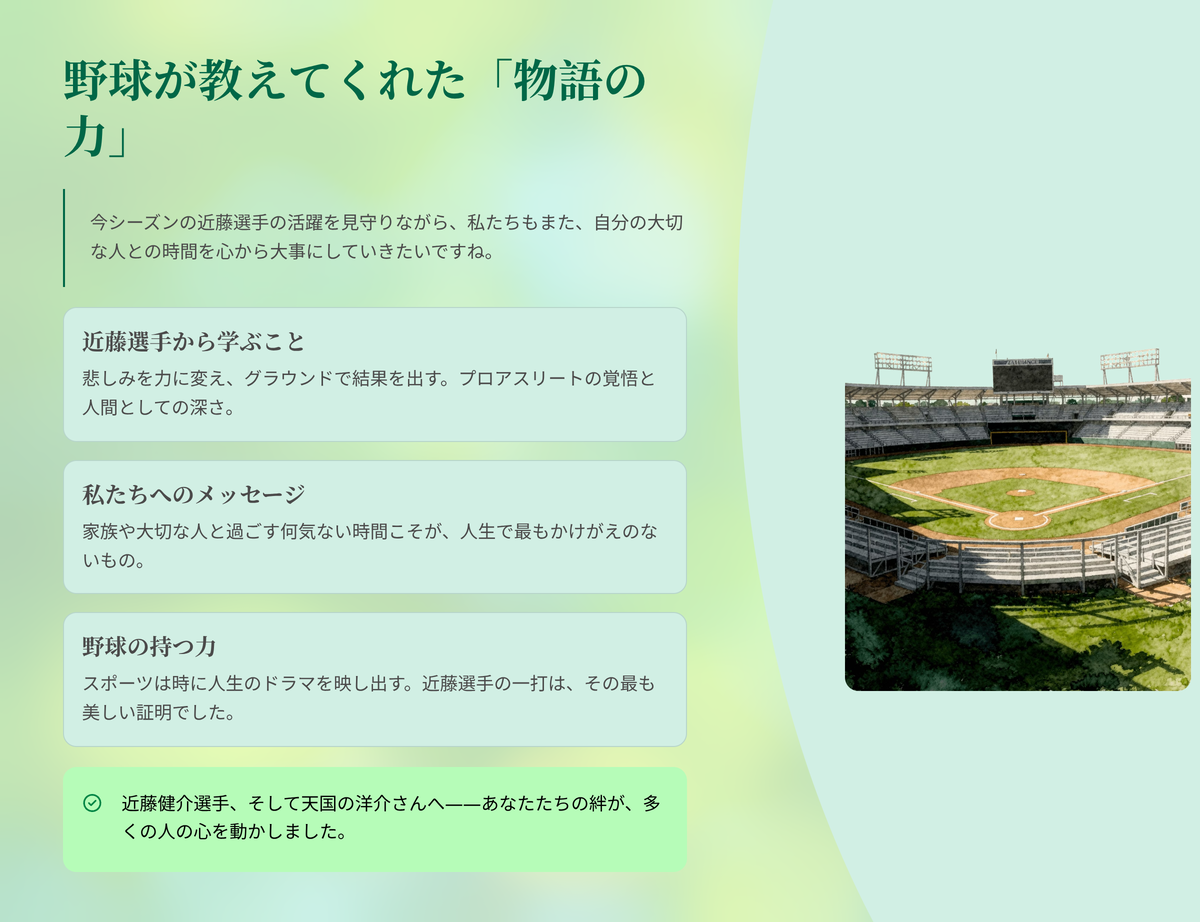 野球が教えてくれた「物語の力」

今シーズンの近藤選手の活躍を見守りながら、私たちもまた、自分の大切な人との時間を心から大事にしていきたいですね。

近藤選手から学ぶこと

悲しみを力に変え、グラウンドで結果を出す。プロアスリートの覚悟と人間としての深さ。

私たちへのメッセージ

家族や大切な人と過ごす何気ない時間こそが、人生で最もかけがえのないもの。

野球の持つ力

スポーツは時に人生のドラマを映し出す。近藤選手の一打は、その最も美しい証明でした。

近藤健介選手、そして天国の洋介さんへ——あなたたちの絆が、多くの人の心を動かしました。